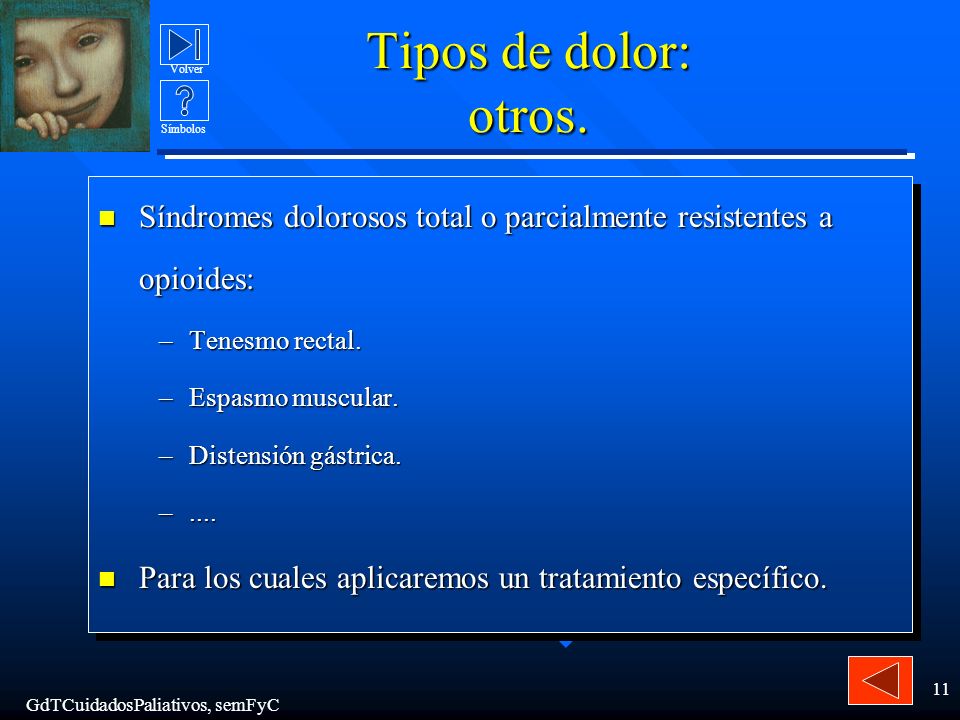 Volver

Símbolos

Tipos de dolor: otros.

Síndromes dolorosos total o parcialmente resistentes a opioides:

– Tenesmo rectal.

– Espasmo muscular.

– Distensión gástrica.

– ....

Para los cuales aplicaremos un tratamiento específico.

GdTCuidadosPaliativos, semFyC

11